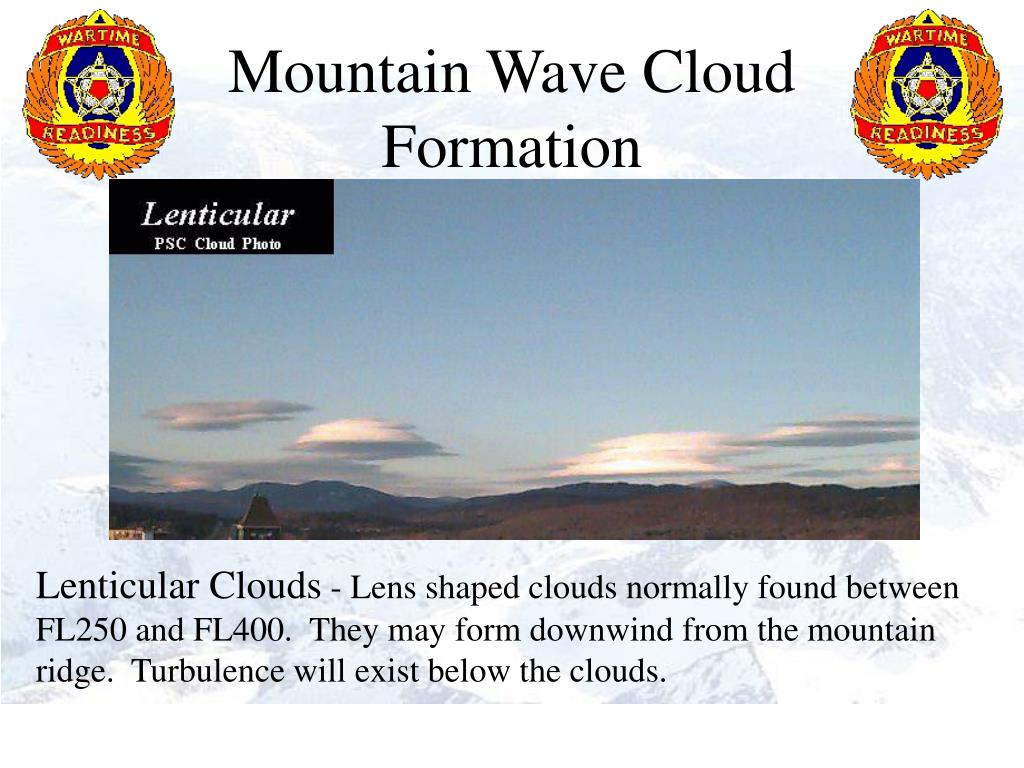 WARTIME READINESS

Mountain Wave Cloud Formation

WARTIME READINESS

Lenticular
PSC Cloud Photo

Lenticular Clouds - Lens shaped clouds normally found between FL250 and FL400. They may form downwind from the mountain ridge. Turbulence will exist below the clouds.